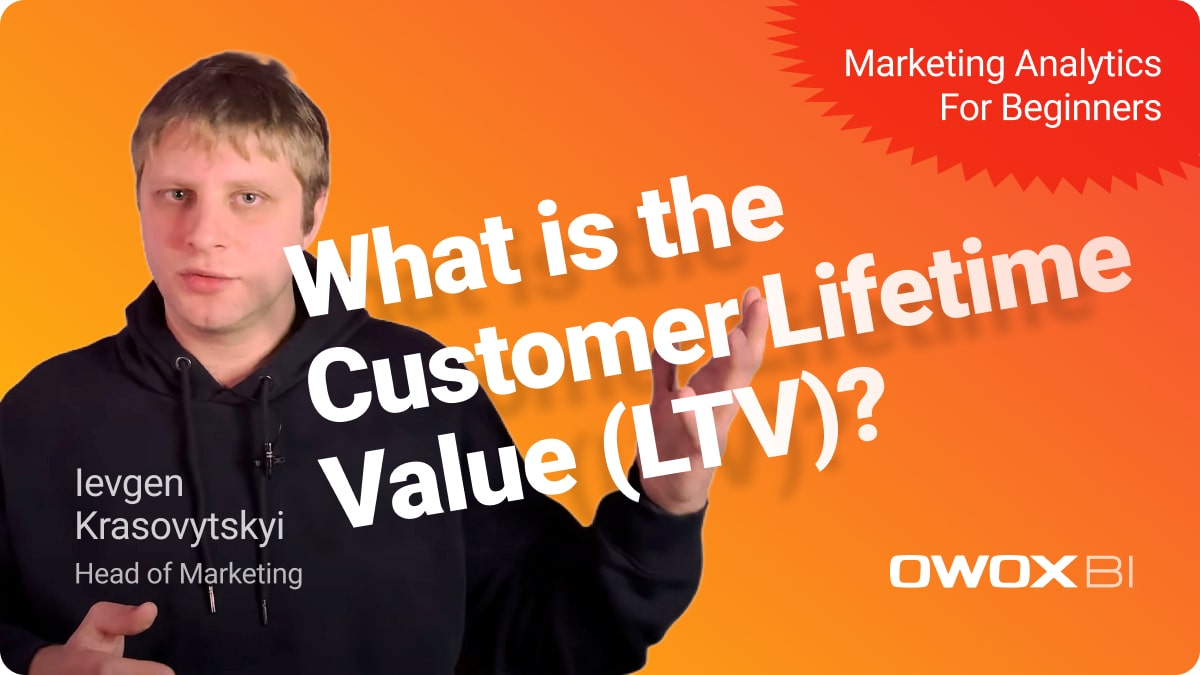 Marketing Analytics For Beginners

What is the Customer Lifetime Value (LTV)?

Ievgen Krasovytskyi
Head of Marketing

OWOX BI